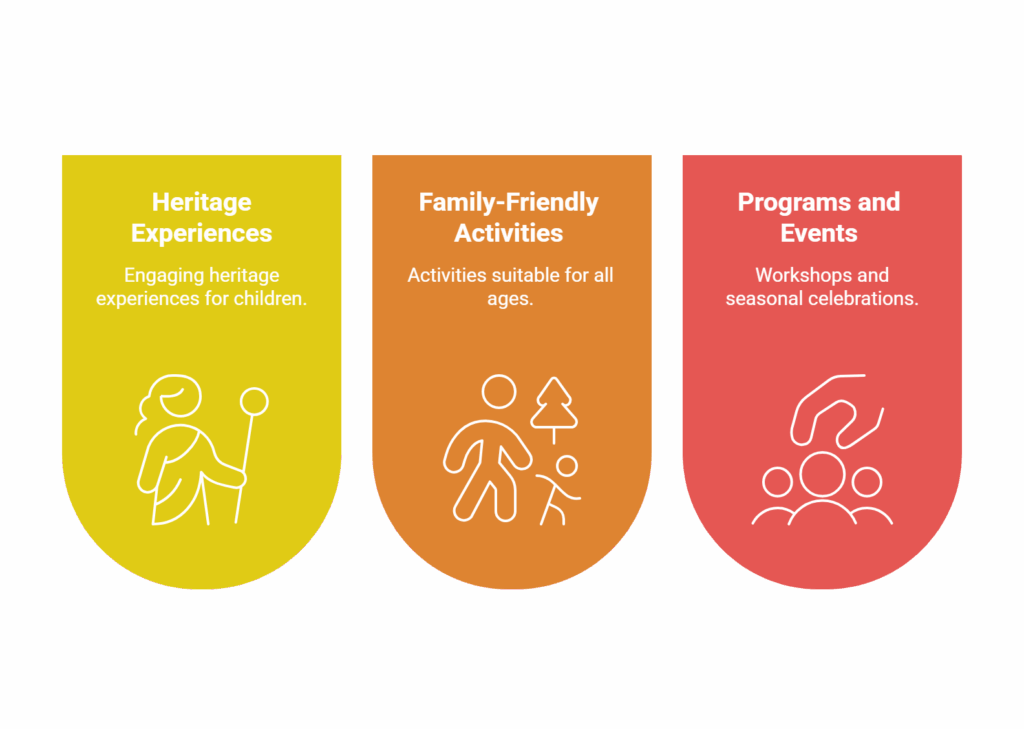 Heritage Experiences

Engaging heritage experiences for children.

Family-Friendly Activities

Activities suitable for all ages.

Programs and Events

Workshops and seasonal celebrations.